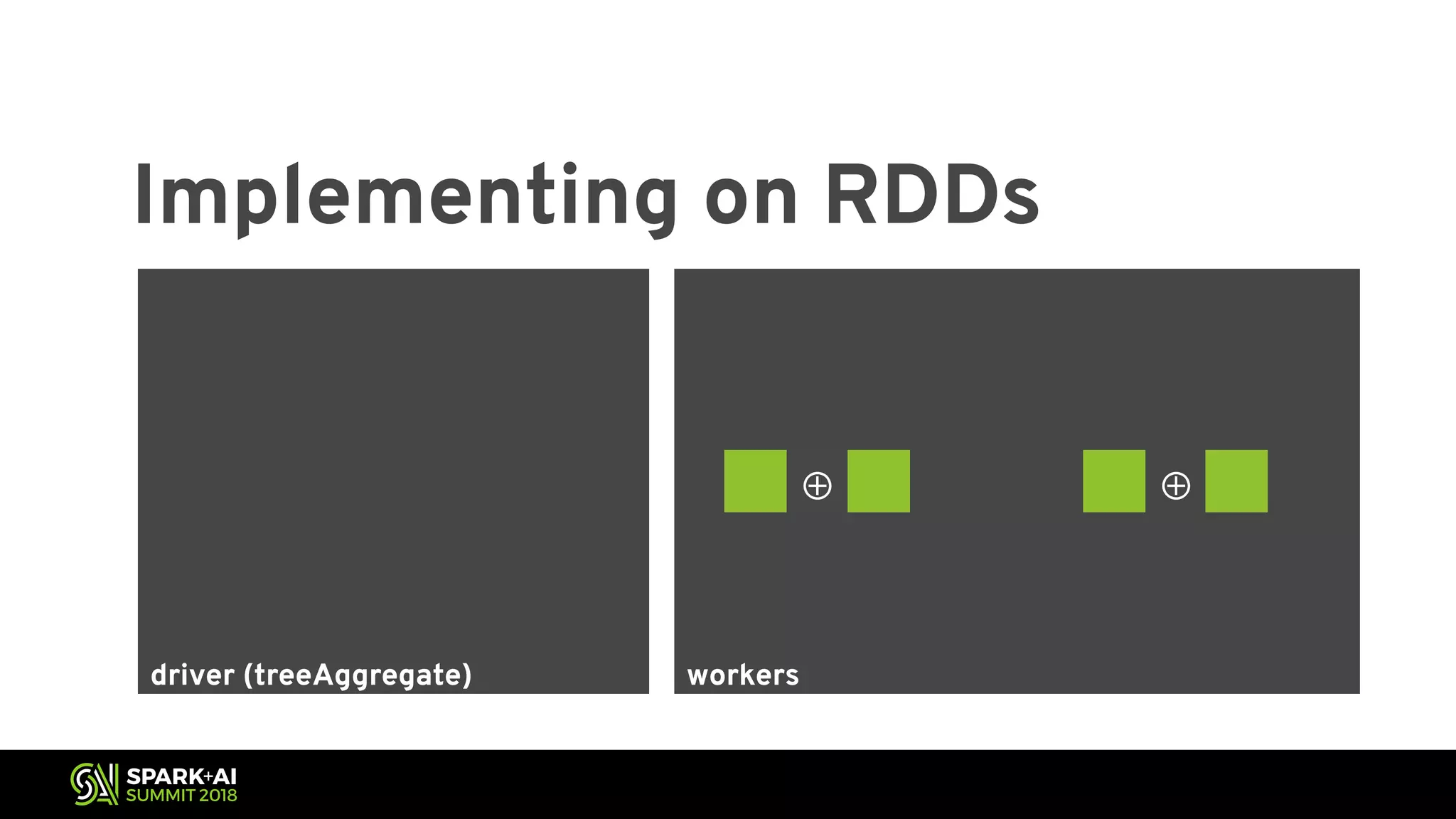 Implementing on RDDs

$\oplus$ $\oplus$

driver (treeAggregate)

workers

SPARK+AI
SUMMIT 2018